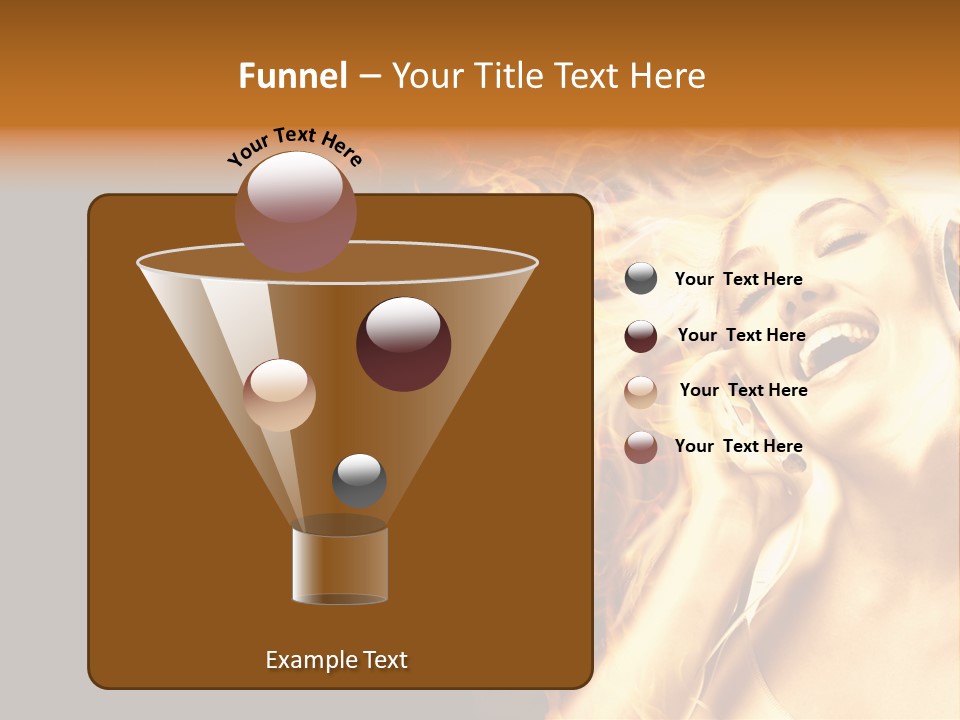 Funnel – Your Title Text Here

Your Text Here

Your Text Here

Your Text Here

Your Text Here

Your Text Here

Example Text